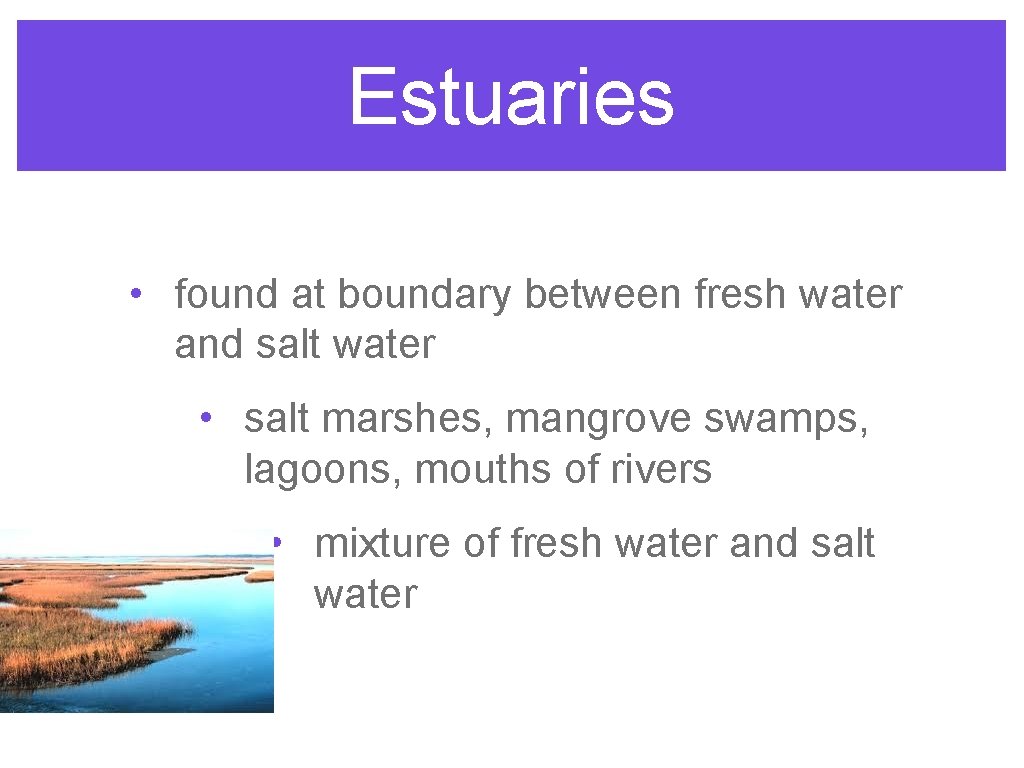 Estuaries

• found at boundary between fresh water and salt water

• salt marshes, mangrove swamps, lagoons, mouths of rivers

• mixture of fresh water and salt water